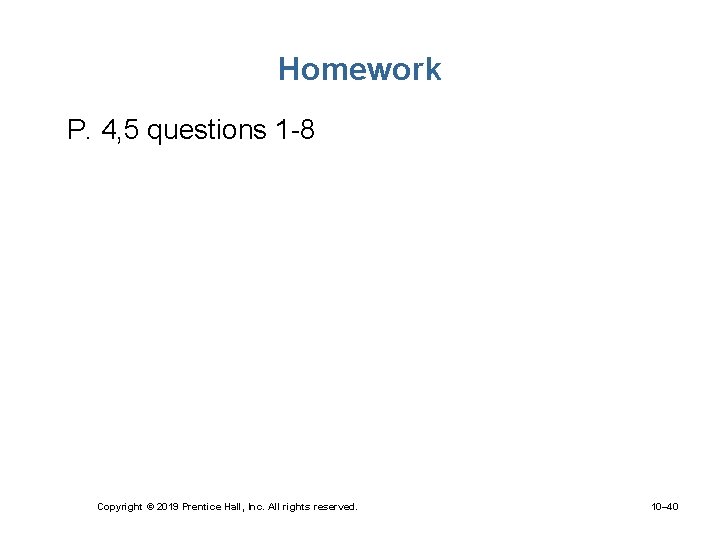 Homework

P. 4,5 questions 1-8

Copyright © 2019 Prentice Hall, Inc. All rights reserved.

10–40